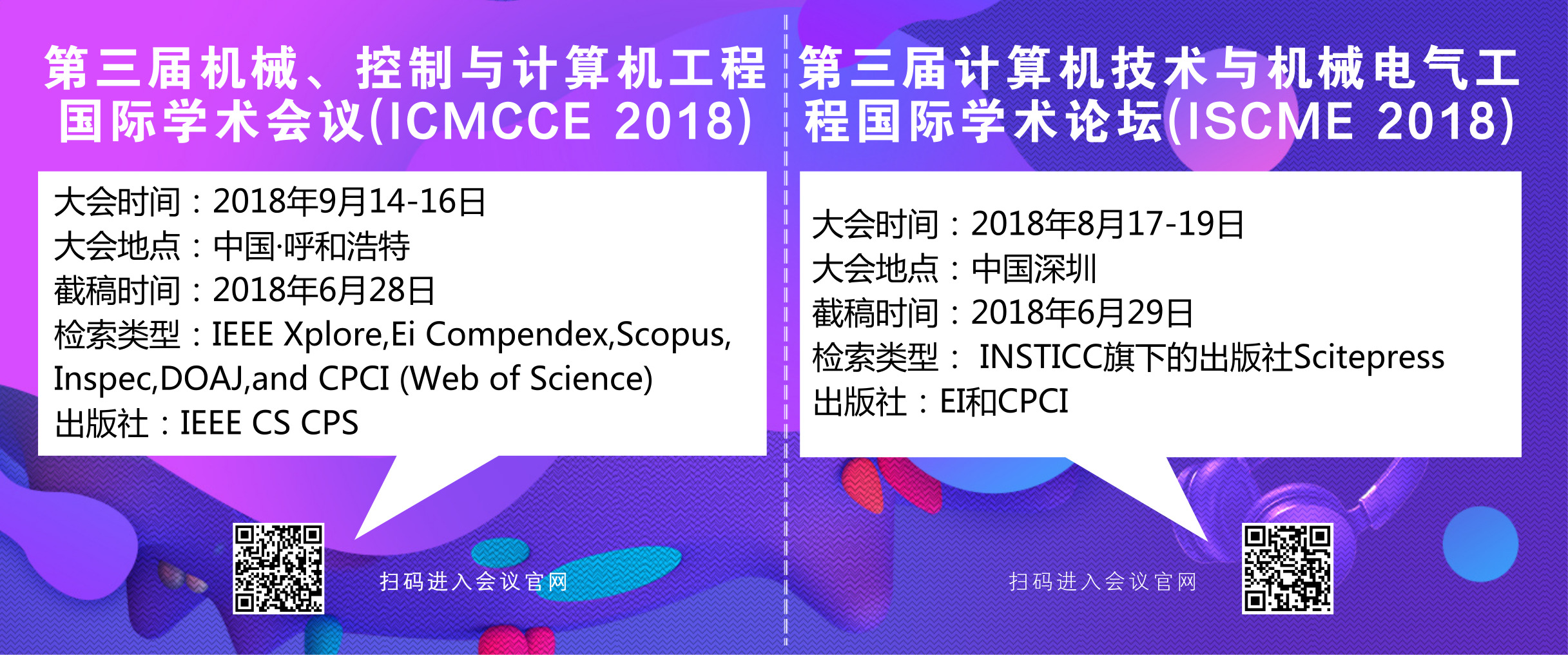 第三届机械、控制与计算机工程国际学术会议(ICMCCE 2018)

大会时间：2018年9月14-16日
大会地点：中国·呼和浩特
截稿时间：2018年6月28日
检索类型：IEEE Xplore,Ei Compendex,Scopus, Inspec,DOAJ,and CPCI (Web of Science)
出版社：IEEE CS CPS

扫码进入会议官网

第三届计算机技术与机械电气工程国际学术论坛(ISCME 2018)

大会时间：2018年8月17-19日
大会地点：中国深圳
截稿时间：2018年6月29日
检索类型： INSTICC旗下的出版社Scitepress
出版社：EI和CPCI

扫码进入会议官网